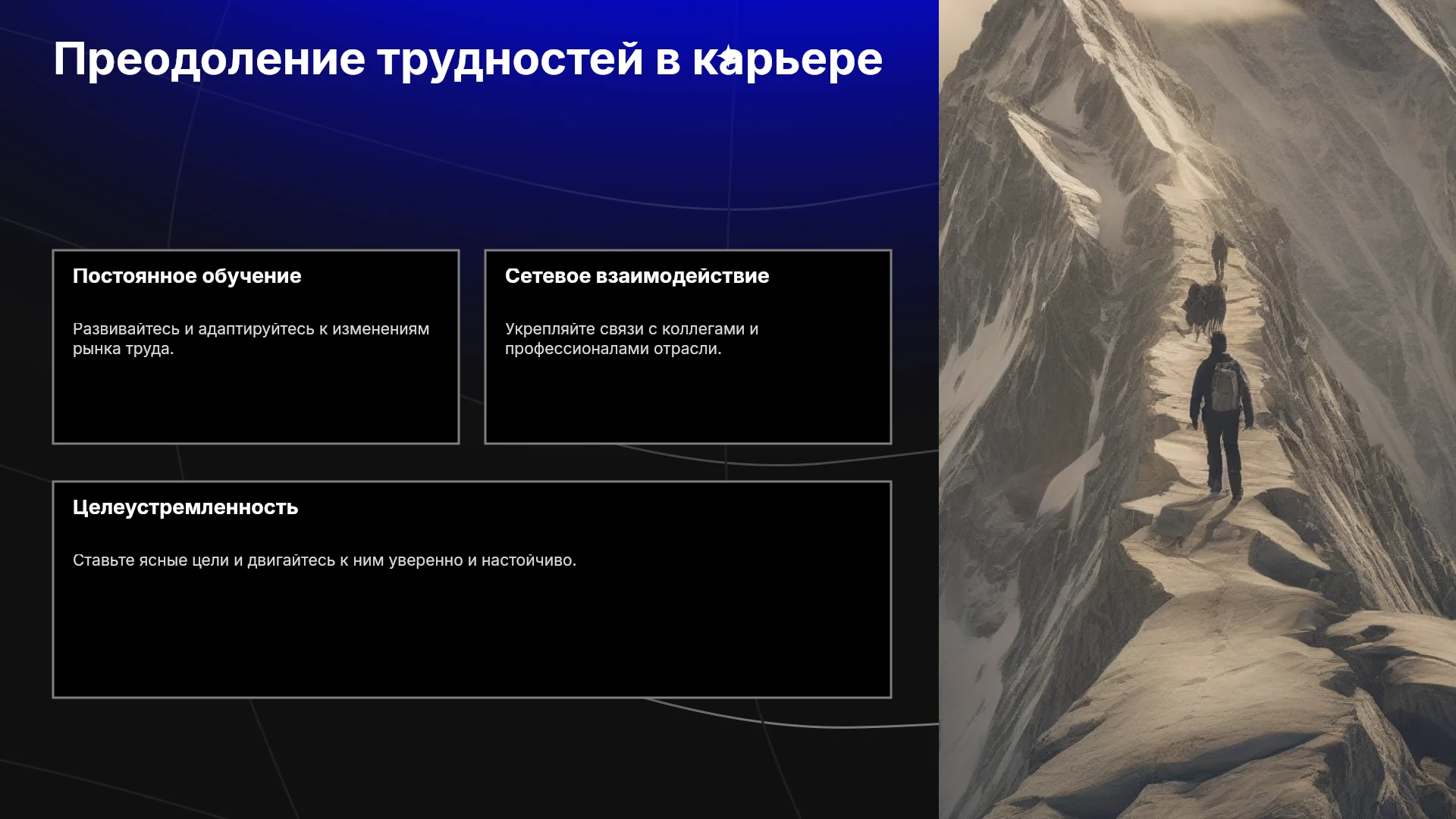 Преодоление трудностей в карьере

Постоянное обучение

Развивайтесь и адаптируйтесь к изменениям рынка труда.

Сетевое взаимодействие

Укрепляйте связи с коллегами и профессионалами отрасли.

Целеустремленность

Ставьте ясные цели и двигайтесь к ним уверенно и настойчиво.